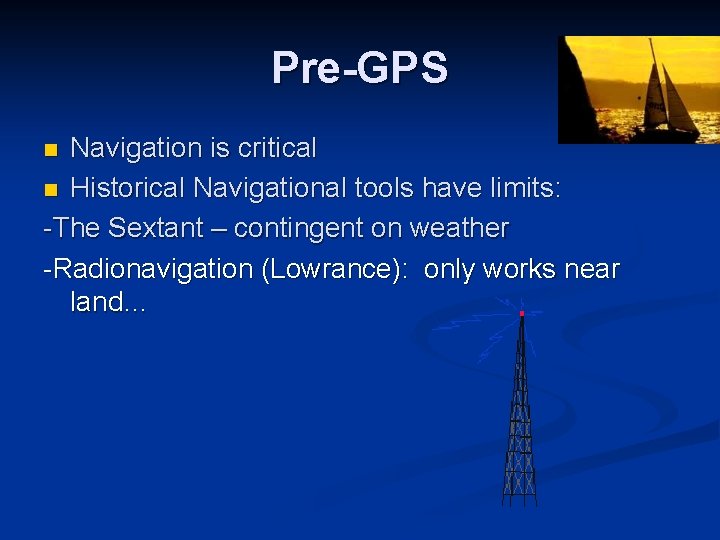 Pre-GPS

Navigation is critical

Historical Navigational tools have limits:

-The Sextant – contingent on weather

-Radionavigation (Lowrance): only works near land...